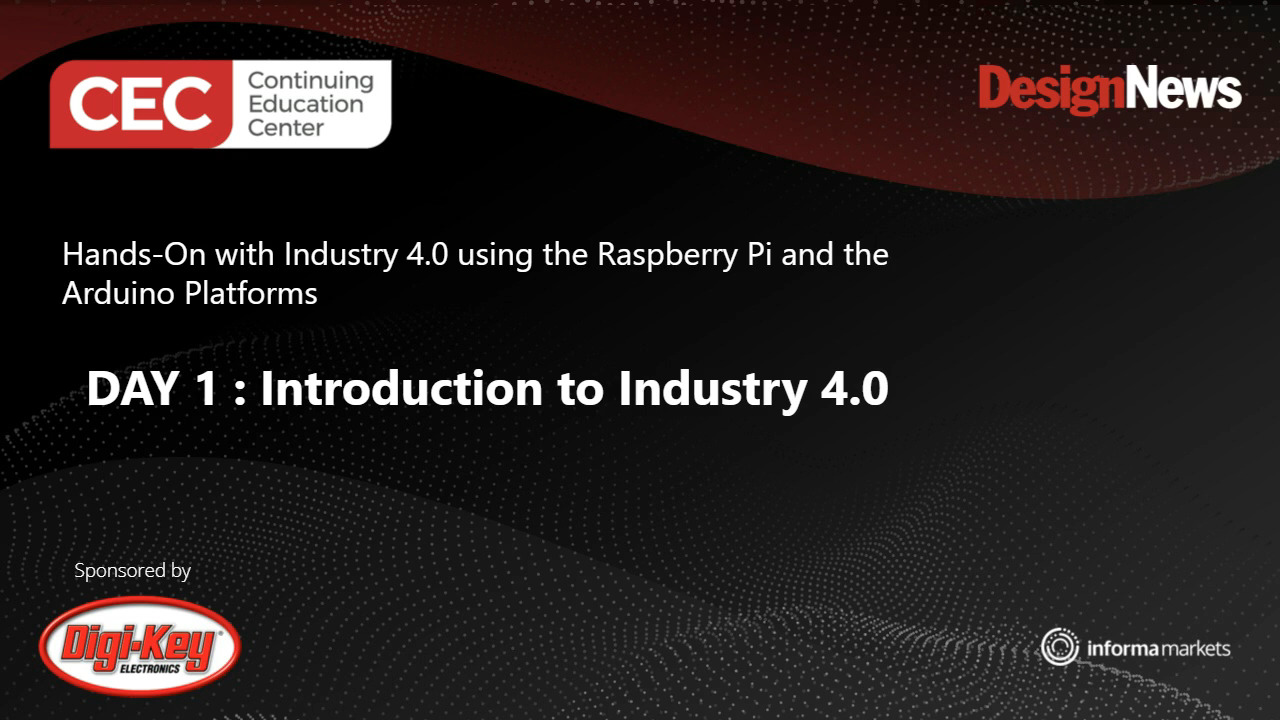 CEC Continuing Education Center

DesignNews

Hands-On with Industry 4.0 using the Raspberry Pi and the Arduino Platforms

DAY 1 : Introduction to Industry 4.0

Sponsored by

Digi-Key ELECTRONICS

informa markets